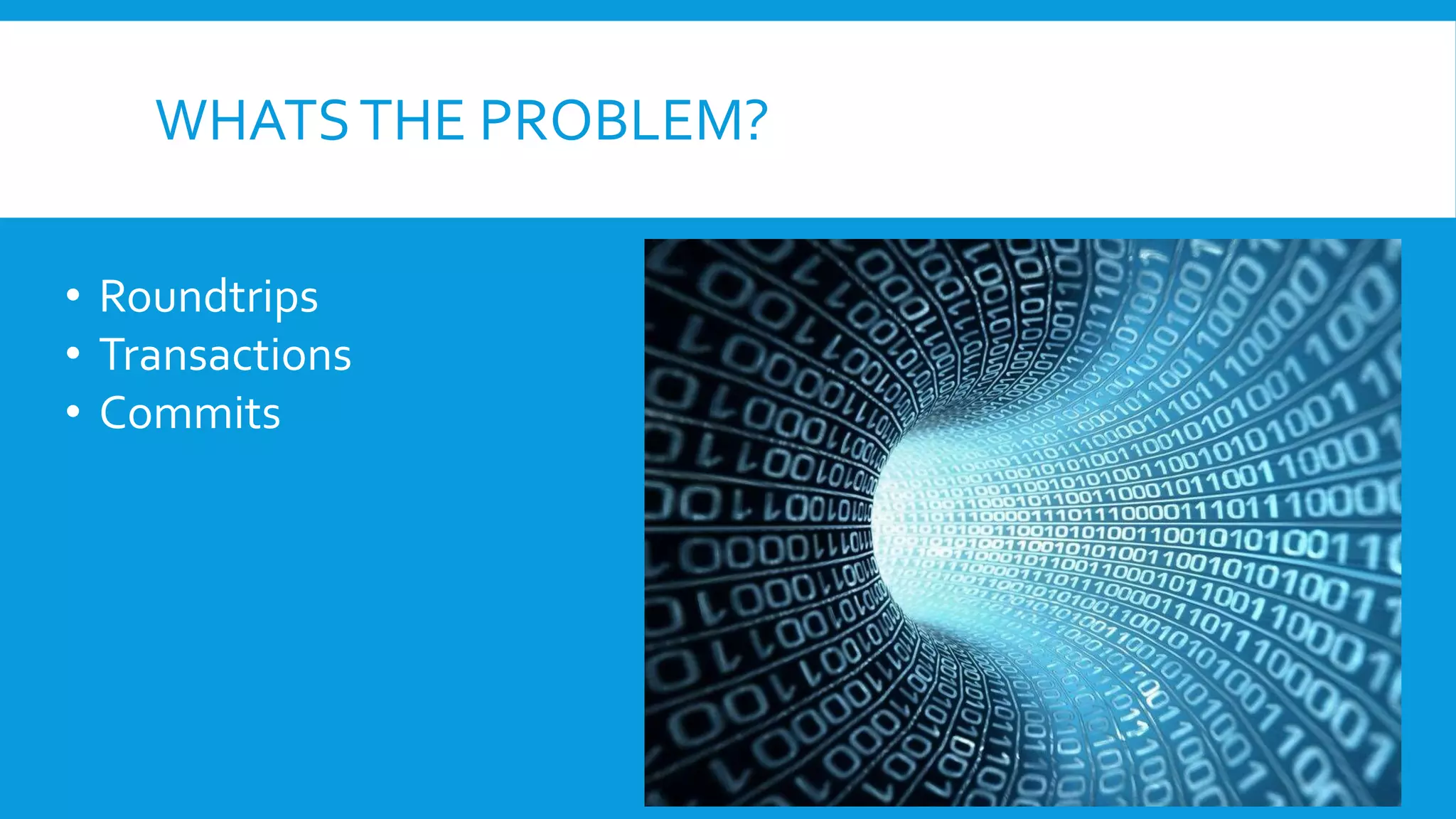 WHATS THE PROBLEM?

• Roundtrips
• Transactions
• Commits